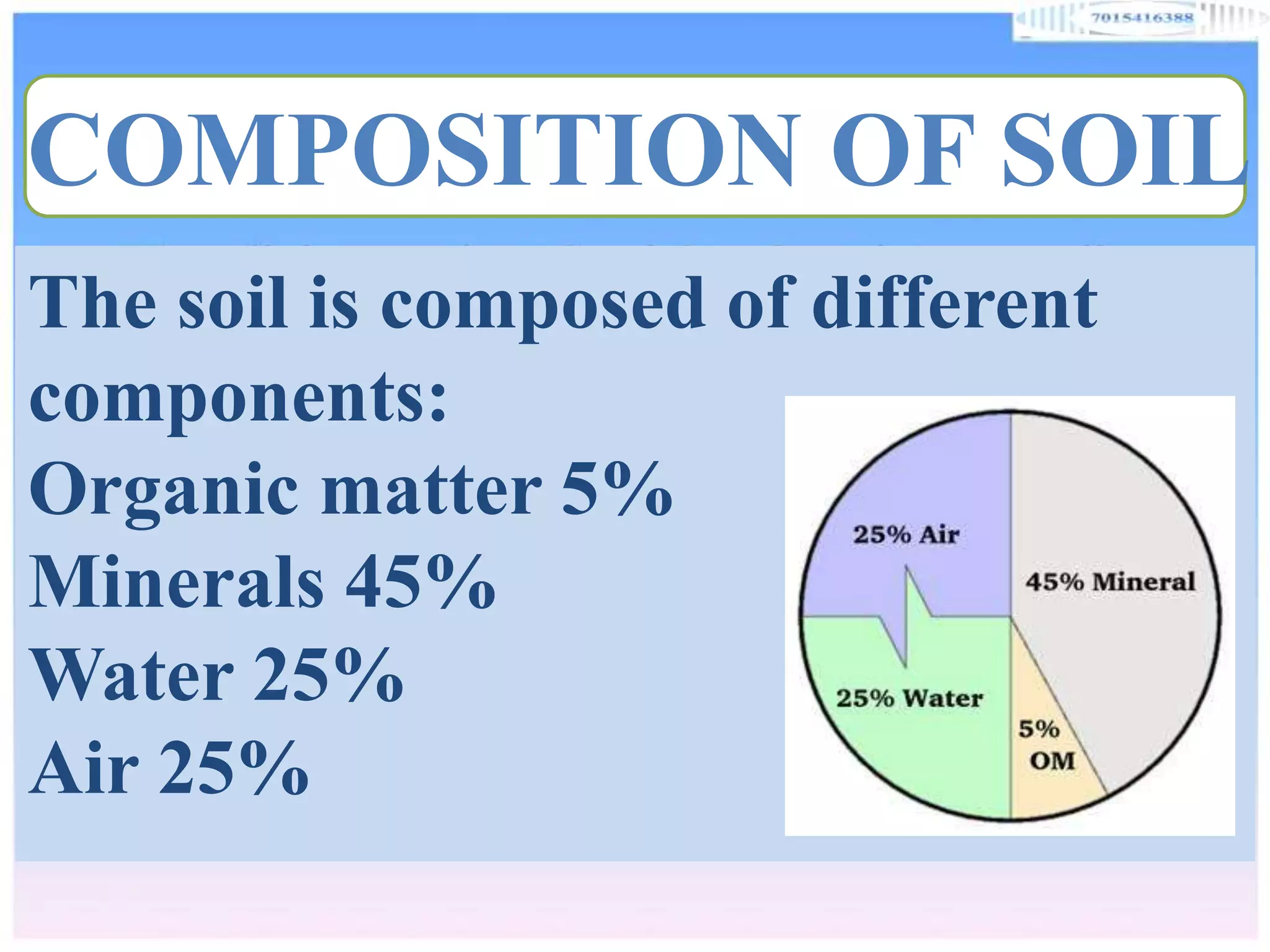 7015416388

COMPOSITION OF SOIL

The soil is composed of different components:
Organic matter 5%
Minerals 45%
Water 25%
Air 25%

25% Air
45% Mineral
25% Water
5% OM